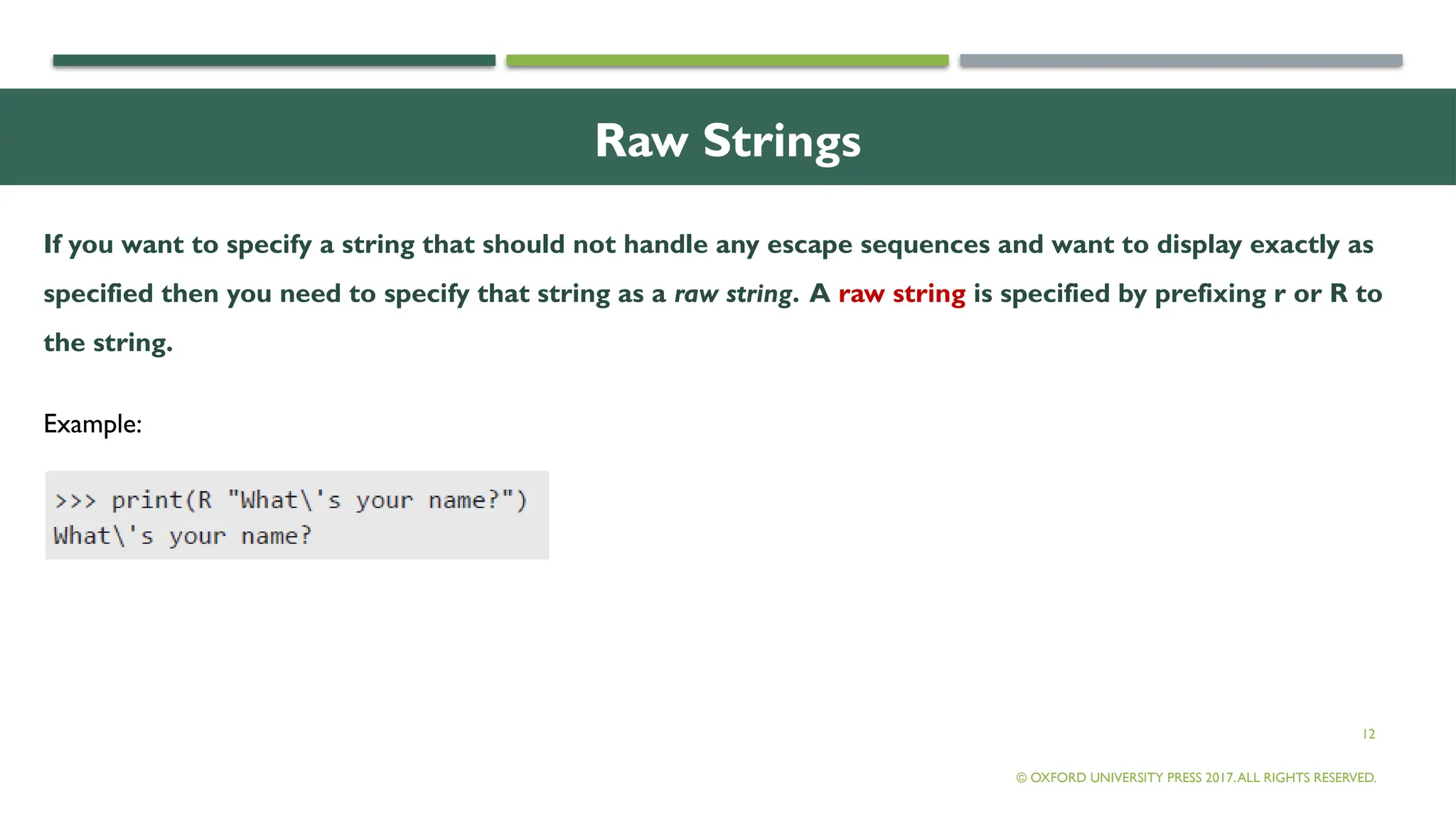 Raw Strings

If you want to specify a string that should not handle any escape sequences and want to display exactly as specified then you need to specify that string as a raw string. A raw string is specified by prefixing r or R to the string.

Example:

>>> print(R "What\'s your name?")
What\'s your name?

12

© OXFORD UNIVERSITY PRESS 2017. ALL RIGHTS RESERVED.